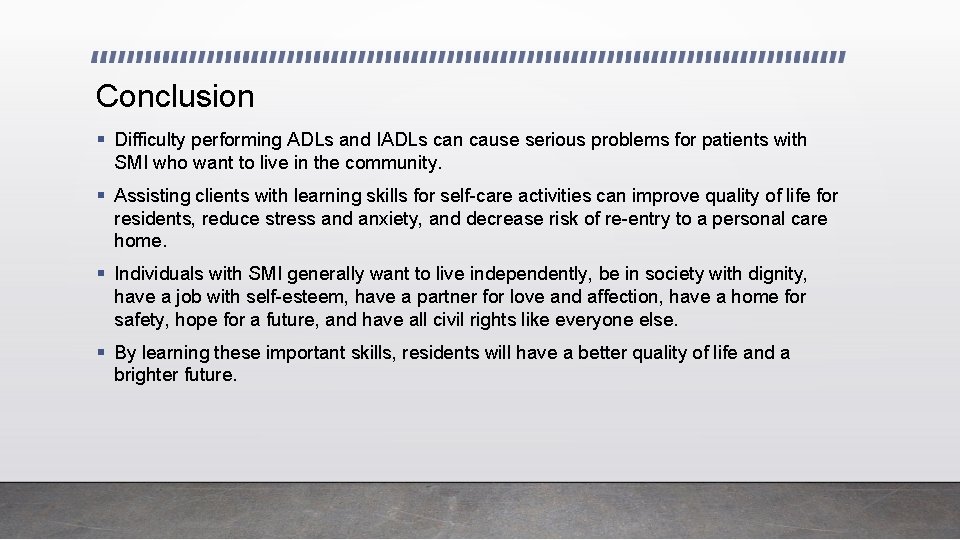 Conclusion

▪ Difficulty performing ADLs and IADLs can cause serious problems for patients with SMI who want to live in the community.

▪ Assisting clients with learning skills for self-care activities can improve quality of life for residents, reduce stress and anxiety, and decrease risk of re-entry to a personal care home.

▪ Individuals with SMI generally want to live independently, be in society with dignity, have a job with self-esteem, have a partner for love and affection, have a home for safety, hope for a future, and have all civil rights like everyone else.

▪ By learning these important skills, residents will have a better quality of life and a brighter future.